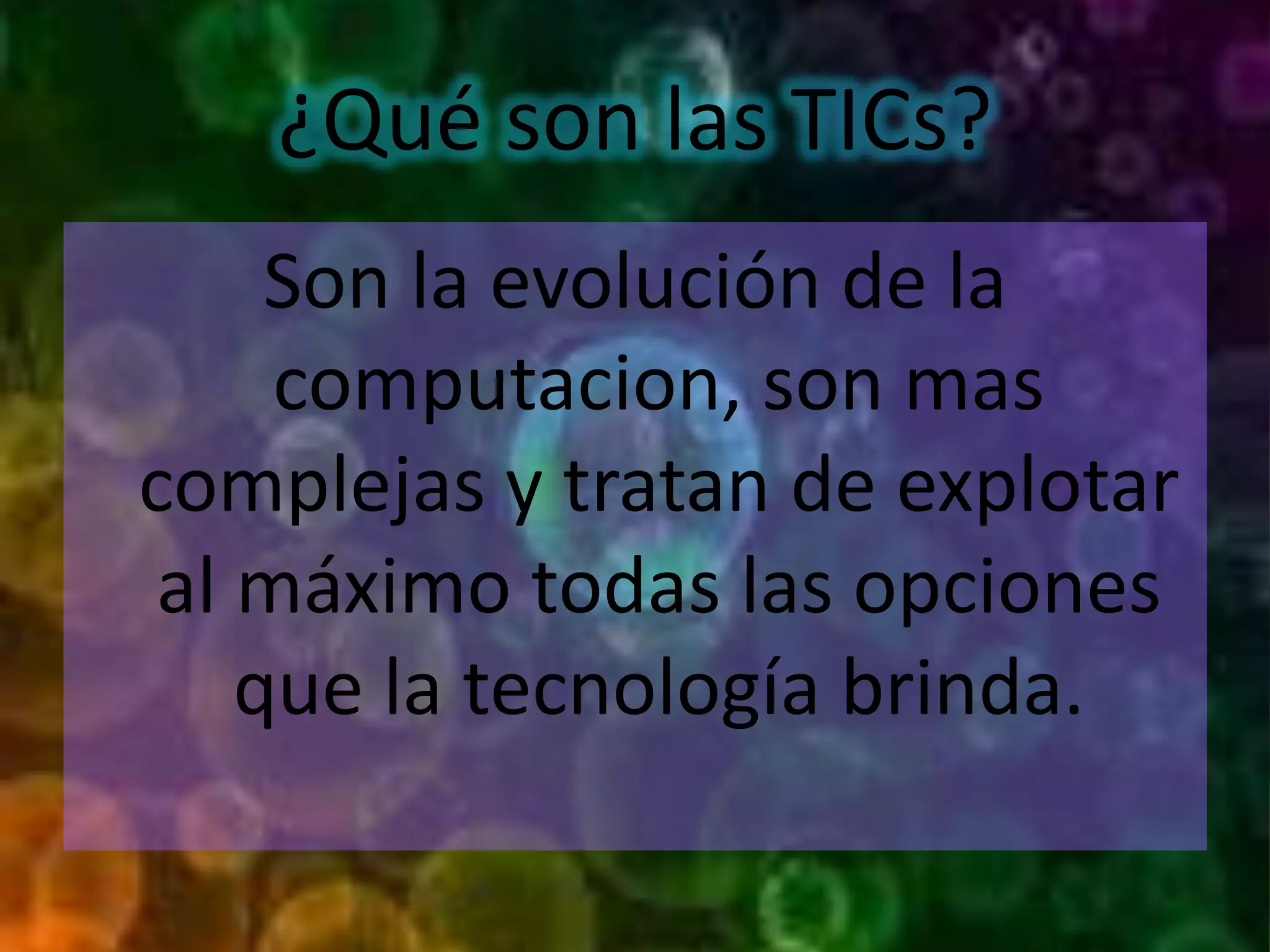 ¿Qué son las TICs?

Son la evolución de la computacion, son mas complejas y tratan de explotar al máximo todas las opciones que la tecnología brinda.